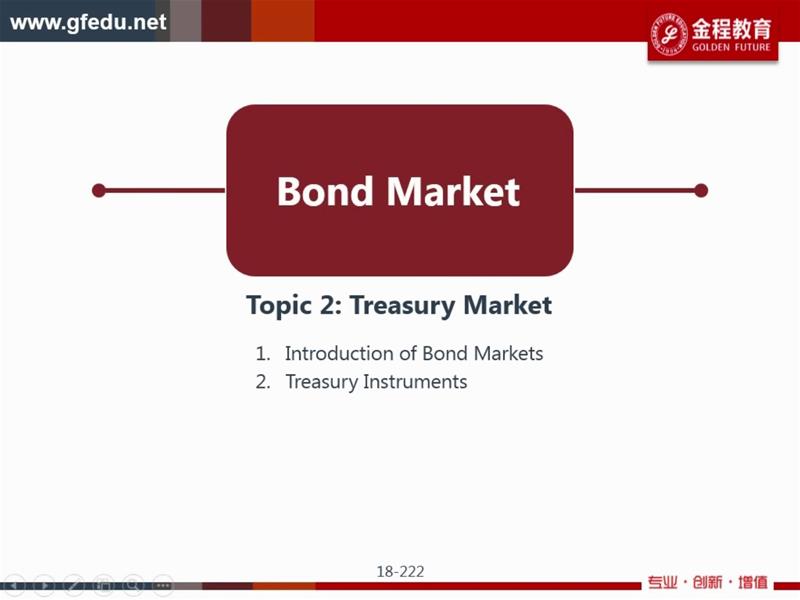 www.gfedu.net

金程教育
GOLDEN FUTURE

Bond Market

Topic 2: Treasury Market

1. Introduction of Bond Markets
2. Treasury Instruments

18-222

专业 · 创新 · 增值